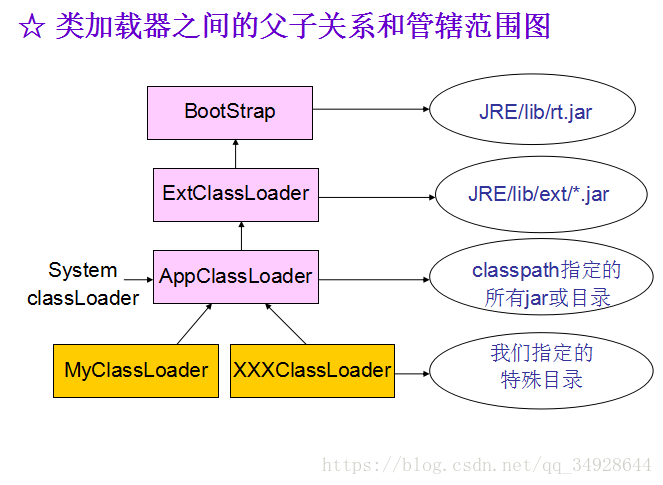 ☆ 类加载器之间的父子关系和管辖范围图

BootStrap

JRE/lib/rt.jar

ExtClassLoader

JRE/lib/ext/*.jar

System classLoader

AppClassLoader

classpath指定的所有jar或目录

MyClassLoader

XXXClassLoader

我们指定的特殊目录

https://blog.csdn.net/qq_34928644